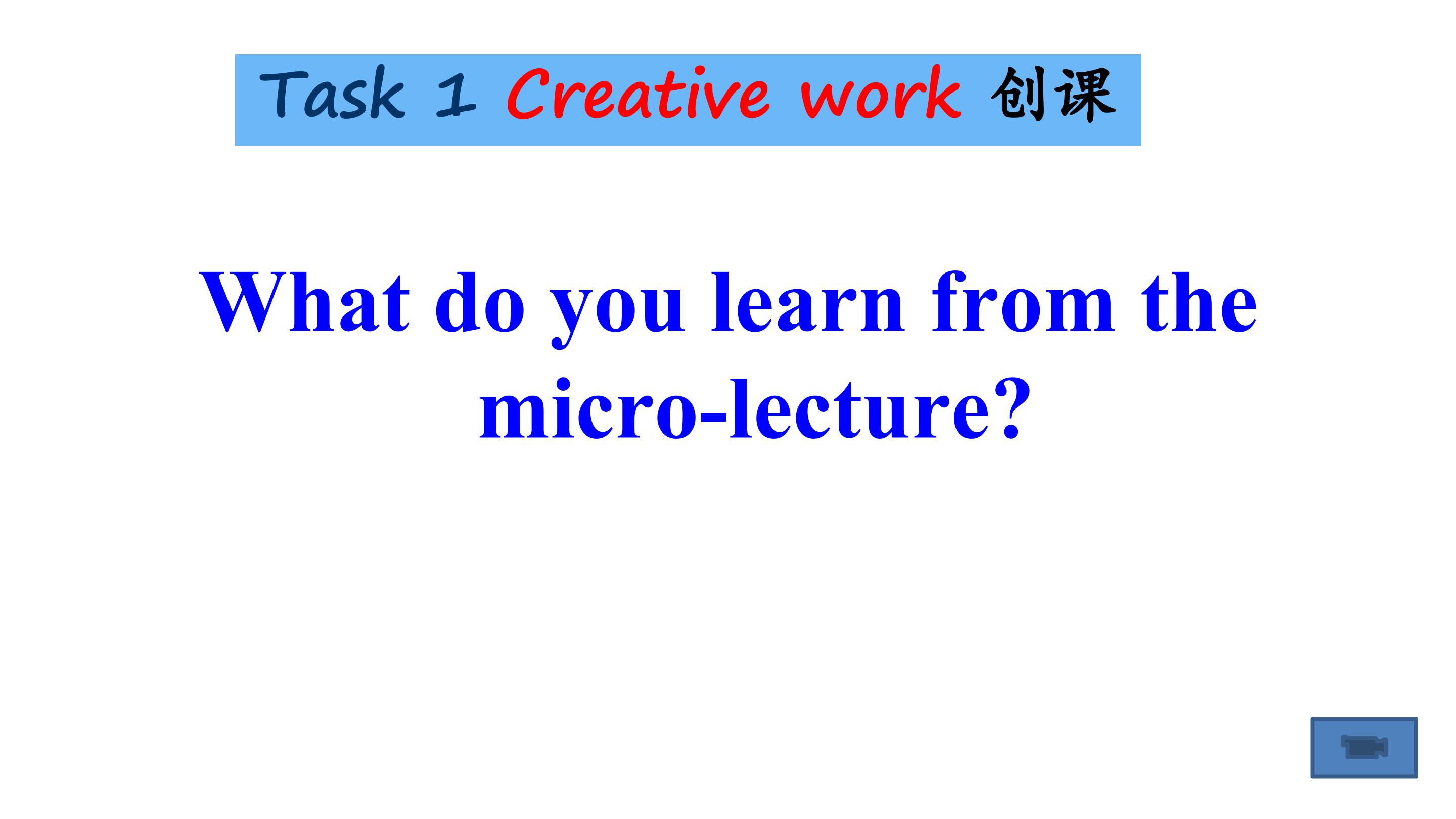 Task 1 Creative work 创课

What do you learn from the micro-lecture?